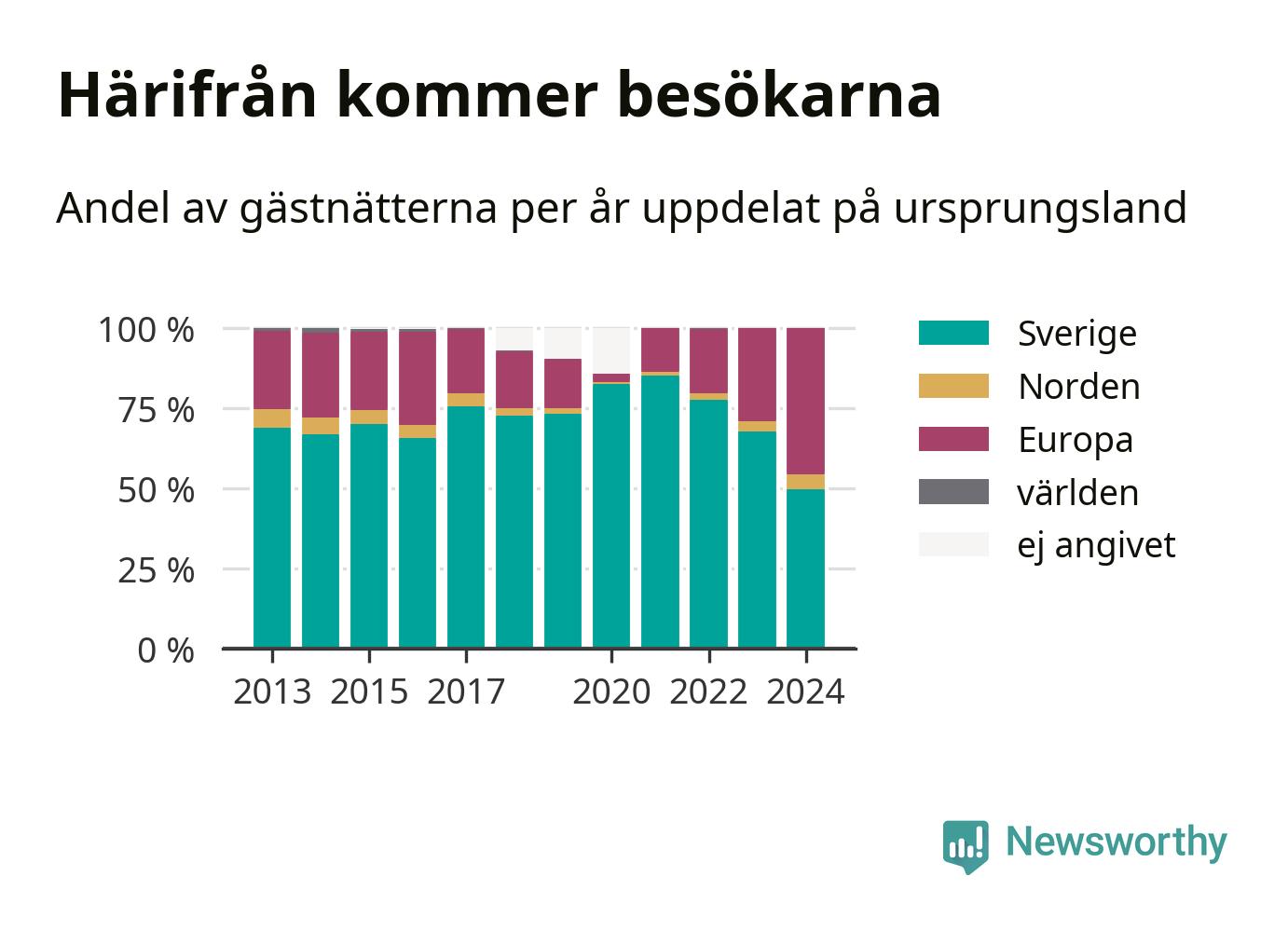 Härifrån kommer besökarna

Andel av gästnätterna per år uppdelat på ursprungsland

100 %
75 %
50 %
25 %
0 %

2013 2015 2017 2020 2022 2024

Sverige
Norden
Europa
världen
ej angivet

Newsworthy